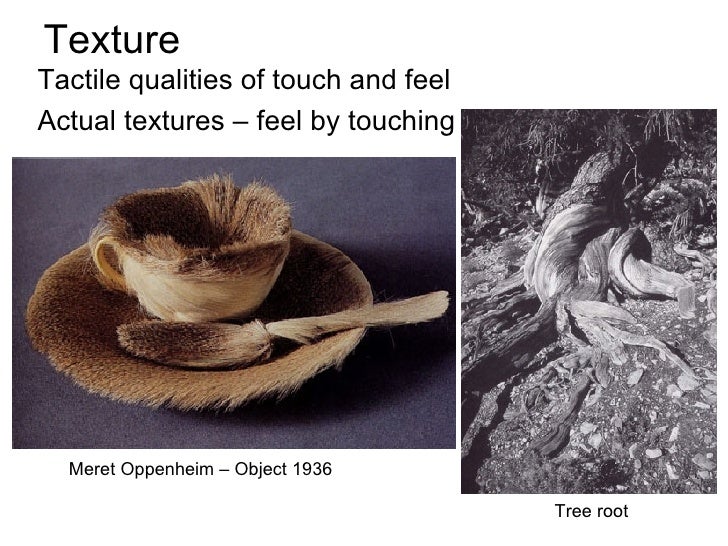 Texture

Tactile qualities of touch and feel

Actual textures – feel by touching

Meret Oppenheim – Object 1936

Tree root